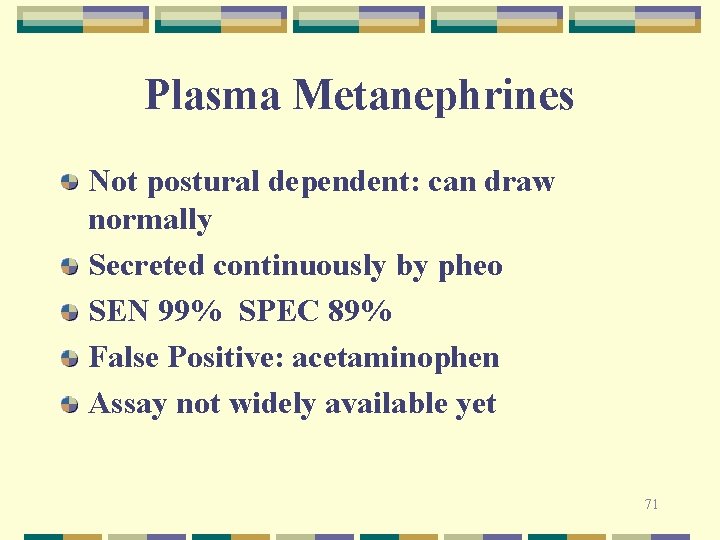 Plasma Metanephrines

Not postural dependent: can draw normally

Secreted continuously by pheo

SEN 99% SPEC 89%

False Positive: acetaminophen

Assay not widely available yet

71